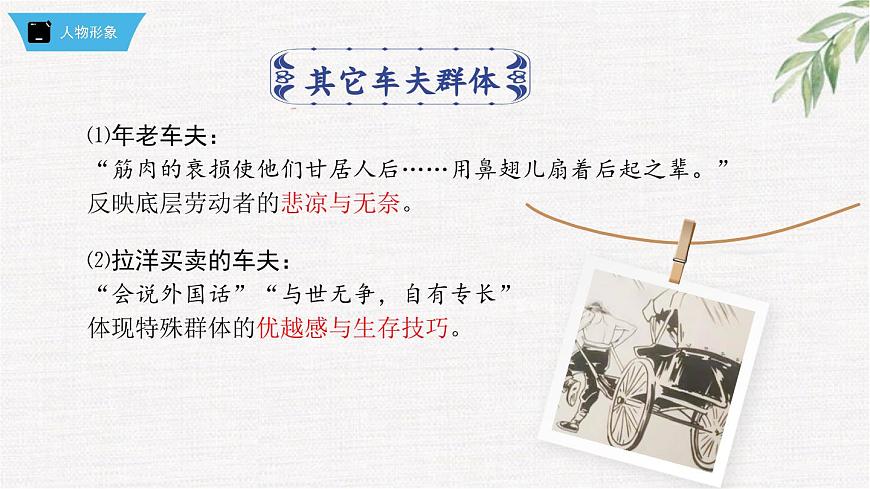 人物形象

其它车夫群体

⑴年老车夫：
“筋肉的衰损使他们甘居人后……用鼻翅儿扇着后起之辈。”
反映底层劳动者的悲凉与无奈。

⑵拉洋买卖的车夫：
“会说外国话”“与世无争，自有专长”
体现特殊群体的优越感与生存技巧。